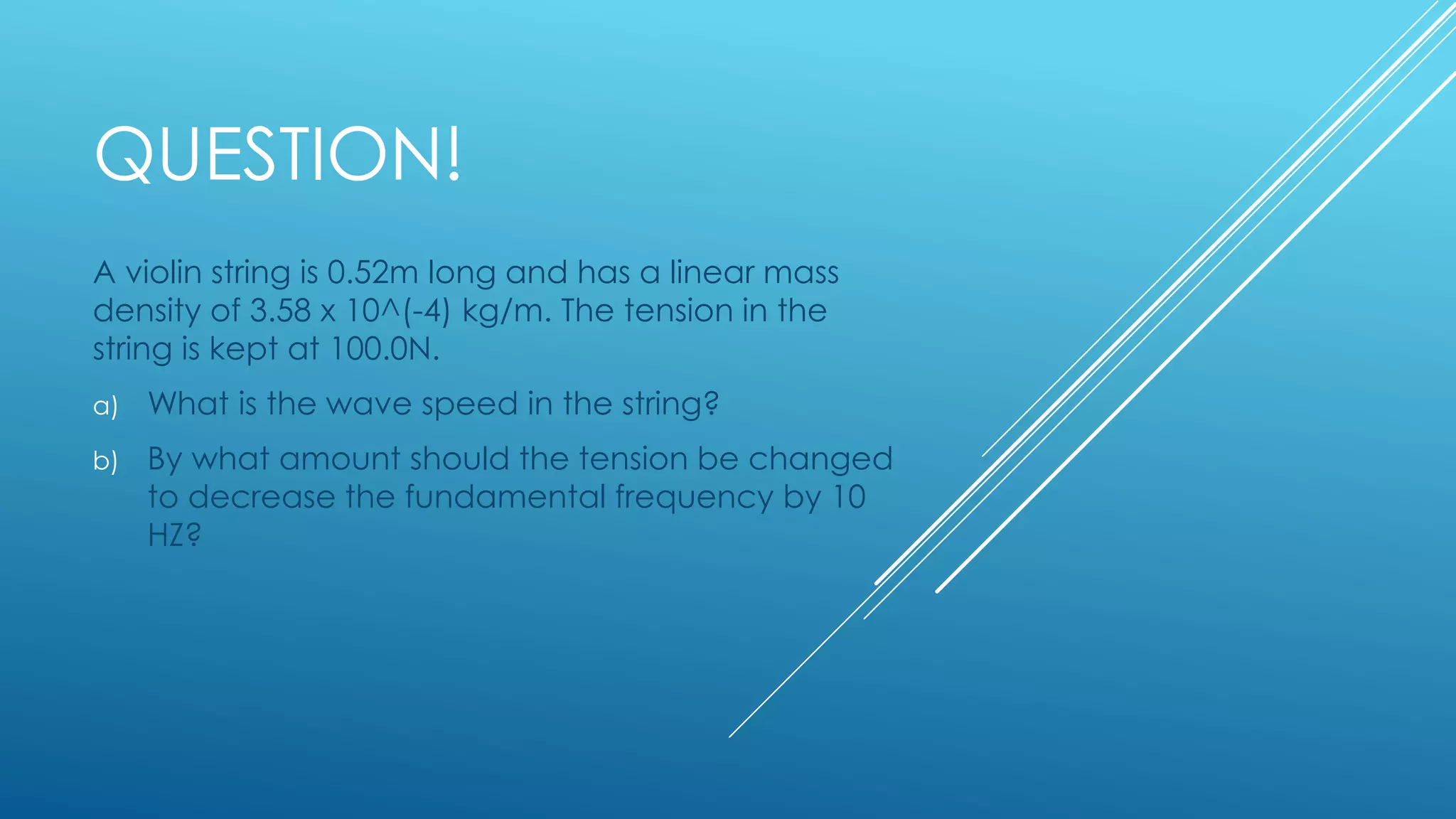 QUESTION!

A violin string is 0.52m long and has a linear mass density of 3.58 x 10^(-4) kg/m. The tension in the string is kept at 100.0N.

a) What is the wave speed in the string?

b) By what amount should the tension be changed to decrease the fundamental frequency by 10 HZ?